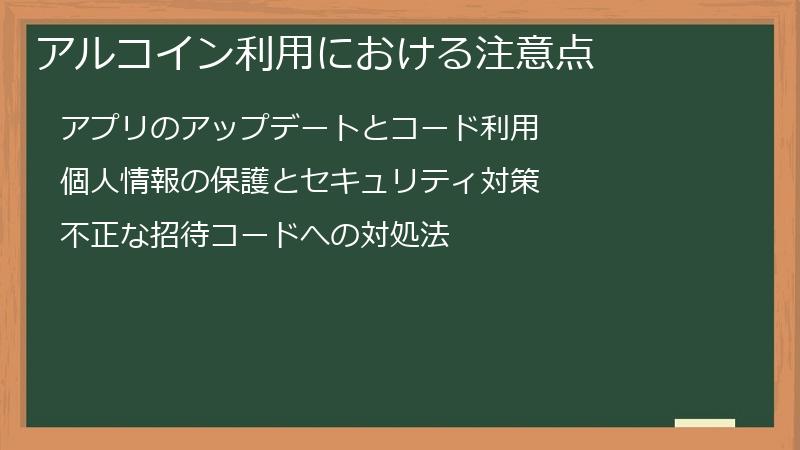 アルコイン利用における注意点

アプリのアップデートとコード利用

個人情報の保護とセキュリティ対策

不正な招待コードへの対処法